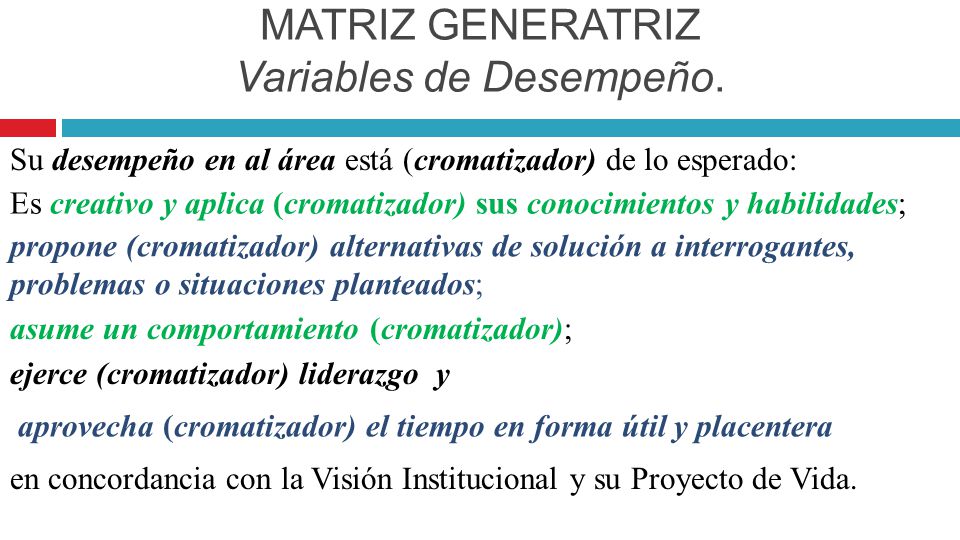 MATRIZ GENERATRIZ
Variables de Desempeño.

Su desempeño en al área está (cromatizador) de lo esperado:
Es creativo y aplica (cromatizador) sus conocimientos y habilidades;
propone (cromatizador) alternativas de solución a interrogantes, problemas o situaciones planteados;
asume un comportamiento (cromatizador);
ejerce (cromatizador) liderazgo y
aprovecha (cromatizador) el tiempo en forma útil y placentera
en concordancia con la Visión Institucional y su Proyecto de Vida.